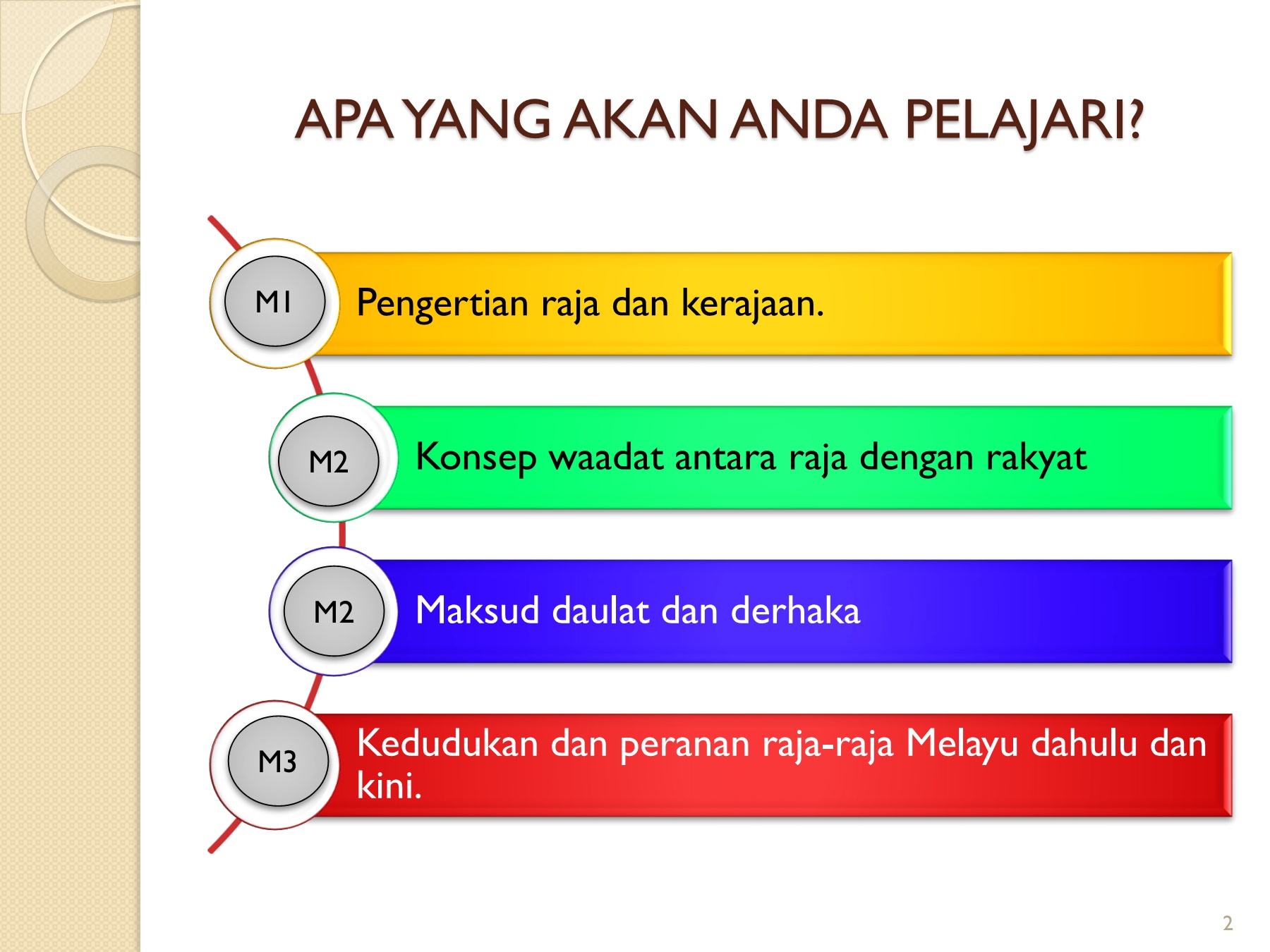 APA YANG AKAN ANDA PELAJARI?

M1 Pengertian raja dan kerajaan.

M2 Konsep waadat antara raja dengan rakyat

M2 Maksud daulat dan derhaka

M3 Kedudukan dan peranan raja-raja Melayu dahulu dan kini.

2